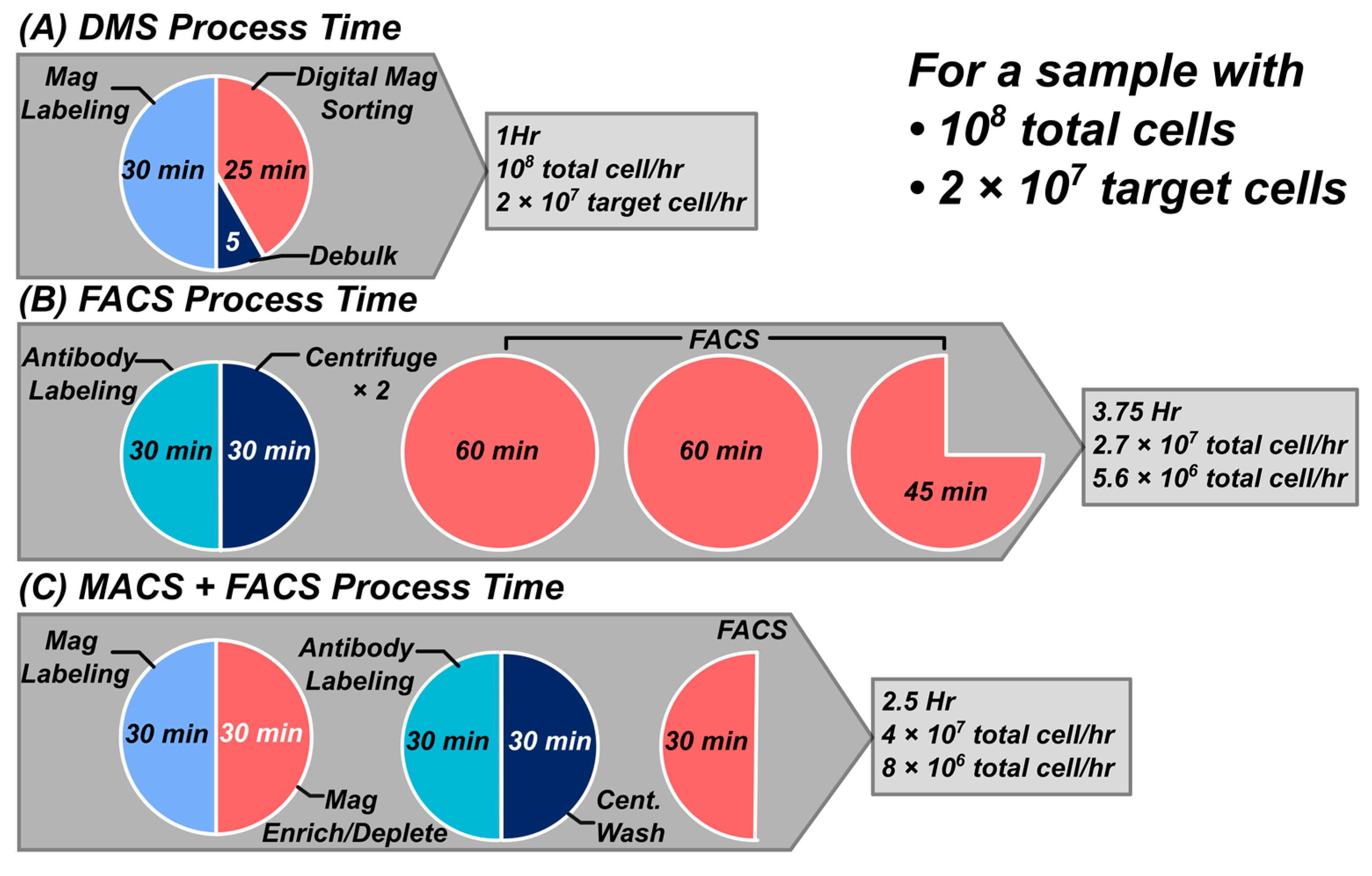 (A) DMS Process Time

Mag Labeling

Digital Mag Sorting

30 min

25 min

5

Debulk

1Hr
$10^8$ total cell/hr
$2 \times 10^7$ target cell/hr

For a sample with
• $10^8$ total cells
• $2 \times 10^7$ target cells

(B) FACS Process Time

Antibody Labeling

Centrifuge × 2

FACS

30 min

30 min

60 min

60 min

45 min

3.75 Hr
$2.7 \times 10^7$ total cell/hr
$5.6 \times 10^6$ total cell/hr

(C) MACS + FACS Process Time

Mag Labeling

Antibody Labeling

FACS

30 min

30 min

30 min

30 min

30 min

Mag Enrich/Deplete

Cent. Wash

2.5 Hr
$4 \times 10^7$ total cell/hr
$8 \times 10^6$ total cell/hr